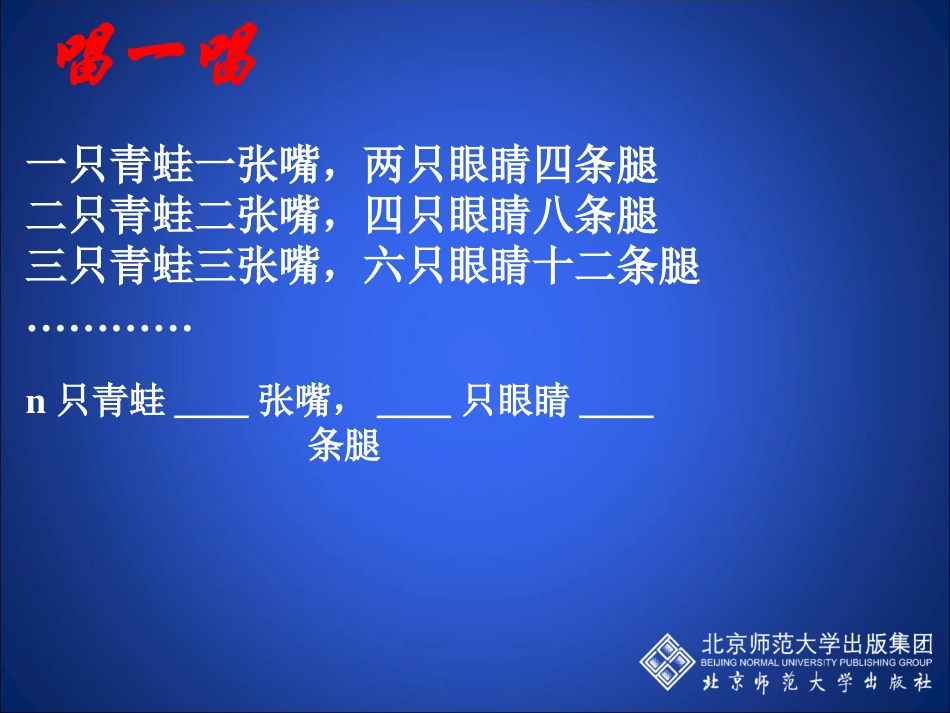 唱一唱

一只青蛙一张嘴，两只眼睛四条腿
二只青蛙二张嘴，四只眼睛八条腿
三只青蛙三张嘴，六只眼睛十二条腿
…………

n 只青蛙 ____ 张嘴， ____ 只眼睛 ____ 条腿

北京师范大学出版集团
BEIJING NORMAL UNIVERSITY PUBLISHING GROUP
北京师范大学出版社